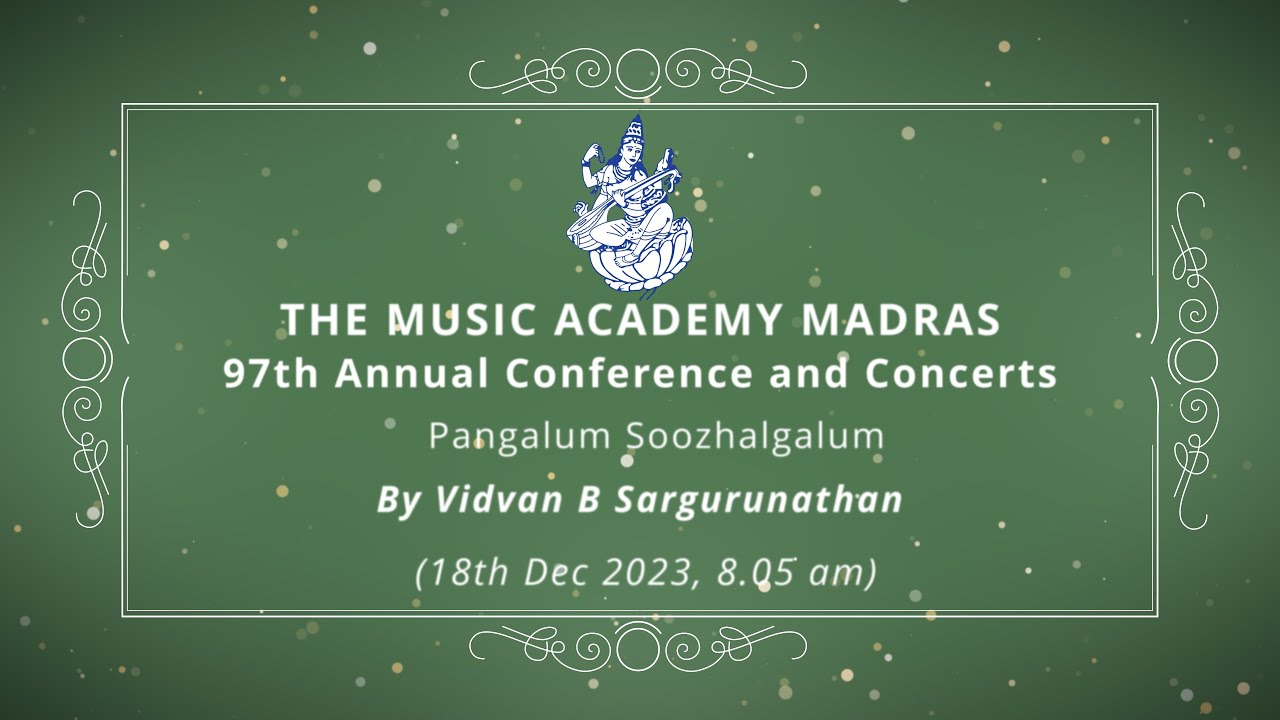 THE MUSIC ACADEMY MADRAS
97th Annual Conference and Concerts

Pangalum Soozhalgalum

By Vidvan B Sargurunathan

(18th Dec 2023, 8.05 am)